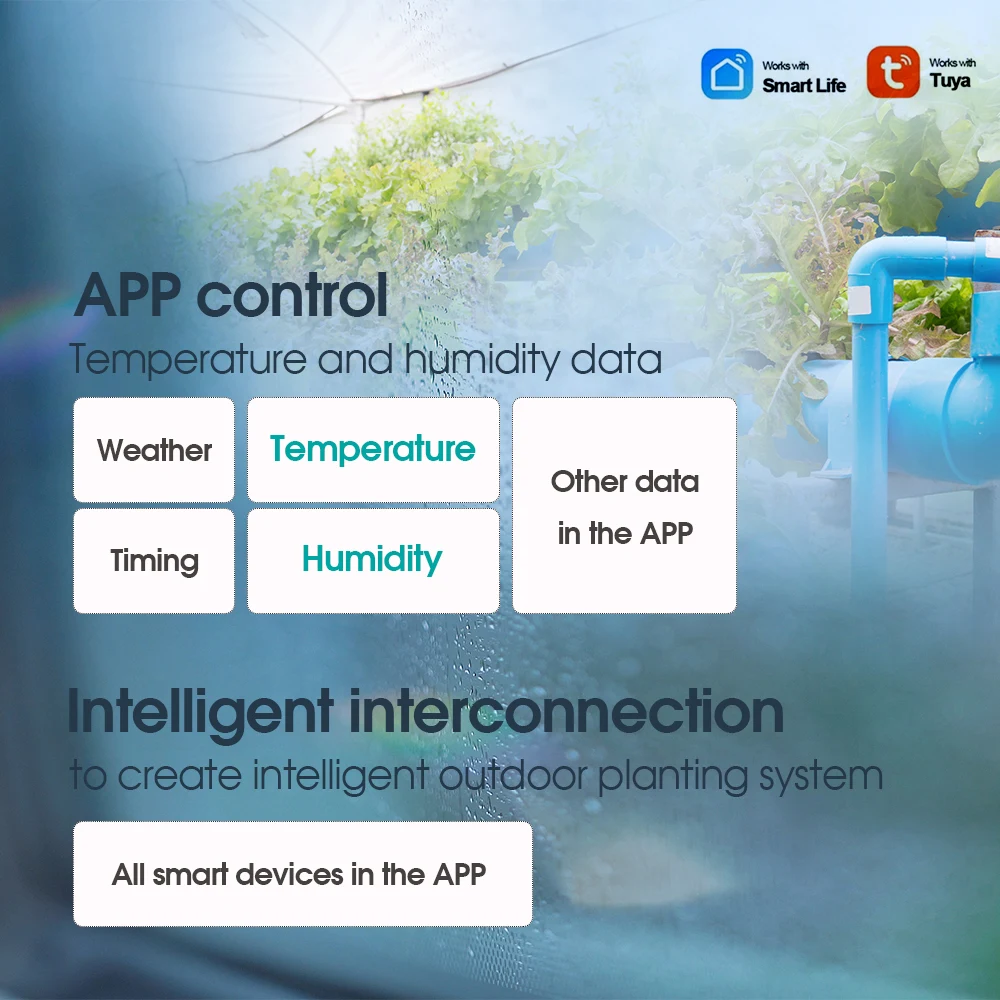 Works with
Smart Life

Works with
Tuya

APP control
Temperature and humidity data

Weather

Temperature

Other data in the APP

Timing

Humidity

Intelligent interconnection
to create intelligent outdoor planting system

All smart devices in the APP